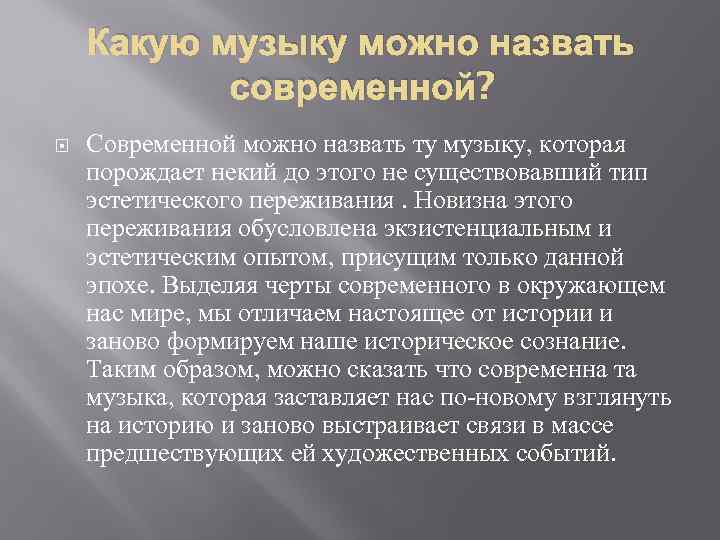 Какую музыку можно назвать современной?

Современной можно назвать ту музыку, которая порождает некий до этого не существовавший тип эстетического переживания . Новизна этого переживания обусловлена экзистенциальным и эстетическим опытом, присущим только данной эпохе. Выделяя черты современного в окружающем нас мире, мы отличаем настоящее от истории и заново формируем наше историческое сознание. Таким образом, можно сказать что современна та музыка, которая заставляет нас по-новому взглянуть на историю и заново выстраивает связи в массе предшествующих ей художественных событий.